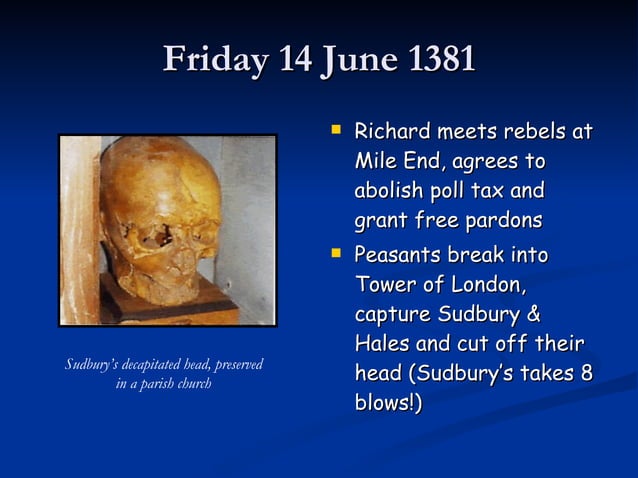 Friday 14 June 1381

Sudbury's decapitated head, preserved in a parish church

- Richard meets rebels at Mile End, agrees to abolish poll tax and grant free pardons
- Peasants break into Tower of London, capture Sudbury & Hales and cut off their head (Sudbury's takes 8 blows!)